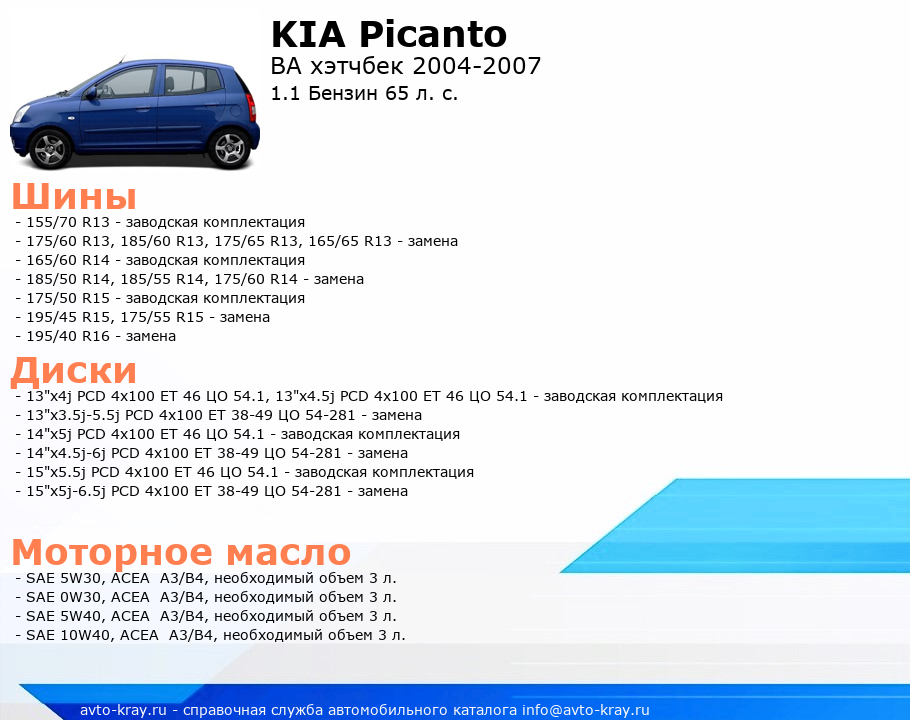 KIA Picanto
BA хэтчбек 2004-2007
1.1 Бензин 65 л. с.

Шины
- 155/70 R13 - заводская комплектация
- 175/60 R13, 185/60 R13, 175/65 R13, 165/65 R13 - замена
- 165/60 R14 - заводская комплектация
- 185/50 R14, 185/55 R14, 175/60 R14 - замена
- 175/50 R15 - заводская комплектация
- 195/45 R15, 175/55 R15 - замена
- 195/40 R16 - замена

Диски
- 13"x4j PCD 4x100 ET 46 ЦО 54.1, 13"x4.5j PCD 4x100 ET 46 ЦО 54.1 - заводская комплектация
- 13"x3.5j-5.5j PCD 4x100 ET 38-49 ЦО 54-281 - замена
- 14"x5j PCD 4x100 ET 46 ЦО 54.1 - заводская комплектация
- 14"x4.5j-6j PCD 4x100 ET 38-49 ЦО 54-281 - замена
- 15"x5.5j PCD 4x100 ET 46 ЦО 54.1 - заводская комплектация
- 15"x5j-6.5j PCD 4x100 ET 38-49 ЦО 54-281 - замена

Моторное масло
- SAE 5W30, ACEA A3/B4, необходимый объем 3 л.
- SAE 0W30, ACEA A3/B4, необходимый объем 3 л.
- SAE 5W40, ACEA A3/B4, необходимый объем 3 л.
- SAE 10W40, ACEA A3/B4, необходимый объем 3 л.

avto-kray.ru - справочная служба автомобильного каталога info@avto-kray.ru